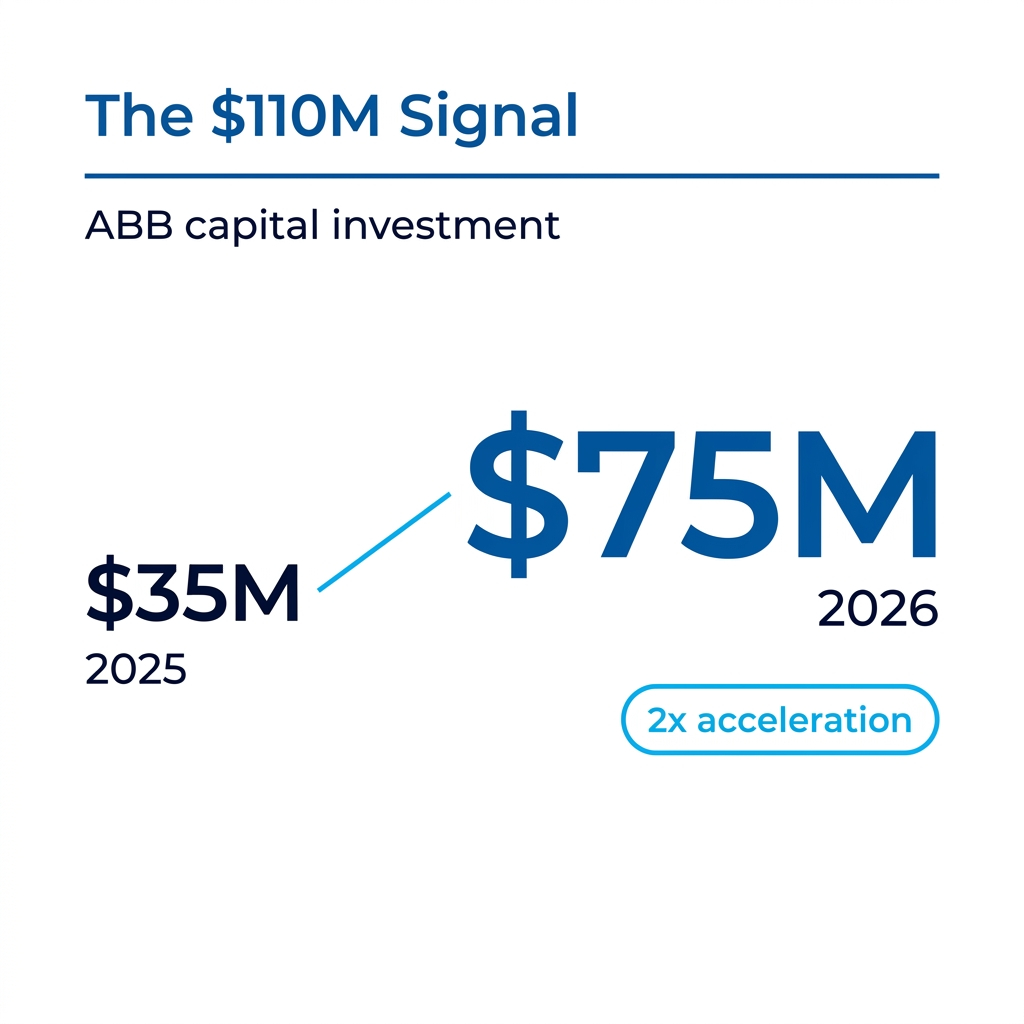 The \$110M Signal

ABB capital investment

\$35M
2025

\$75M
2026

2x acceleration